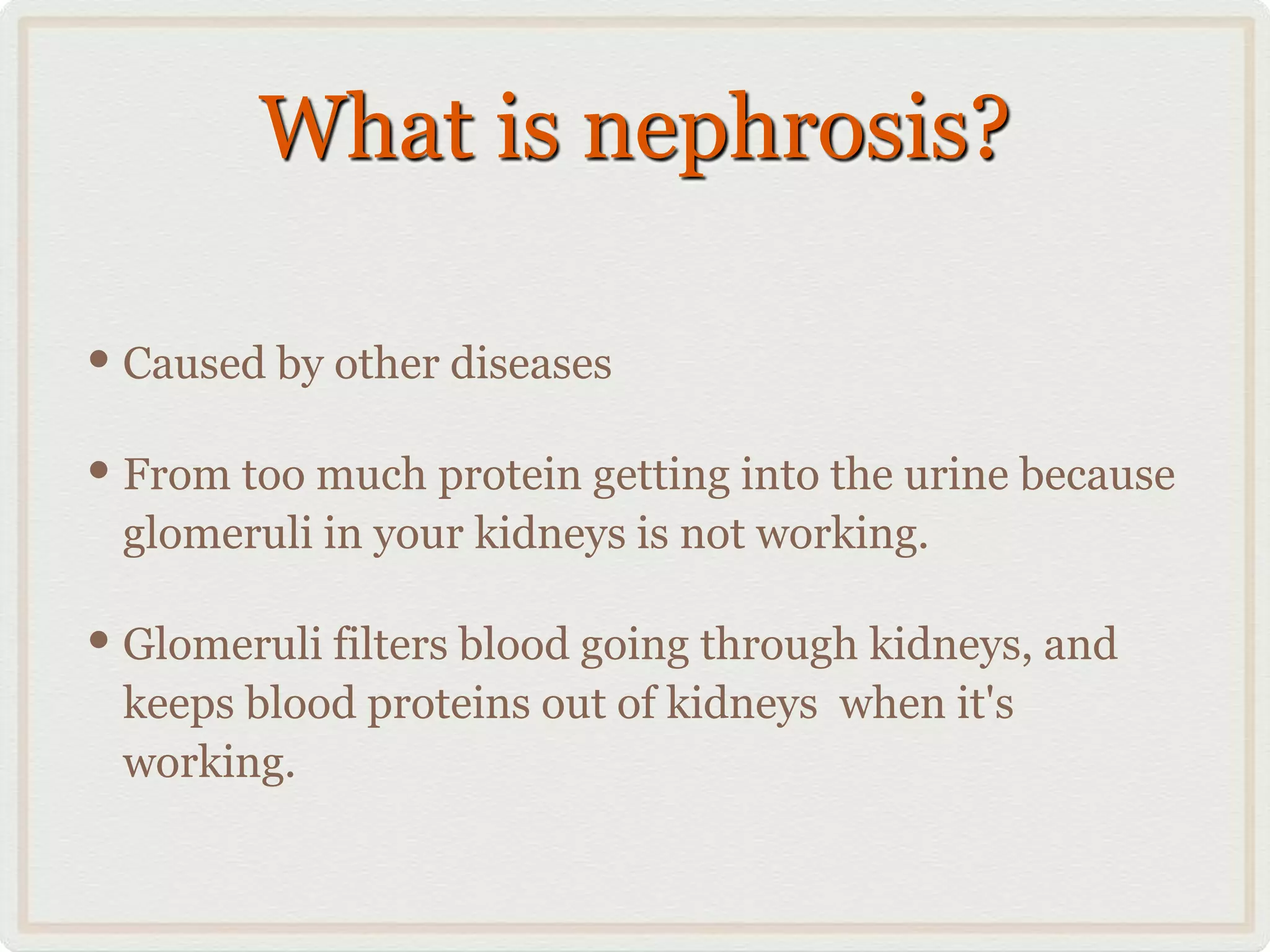 What is nephrosis?

• Caused by other diseases

• From too much protein getting into the urine because glomeruli in your kidneys is not working.

• Glomeruli filters blood going through kidneys, and keeps blood proteins out of kidneys  when it's working.